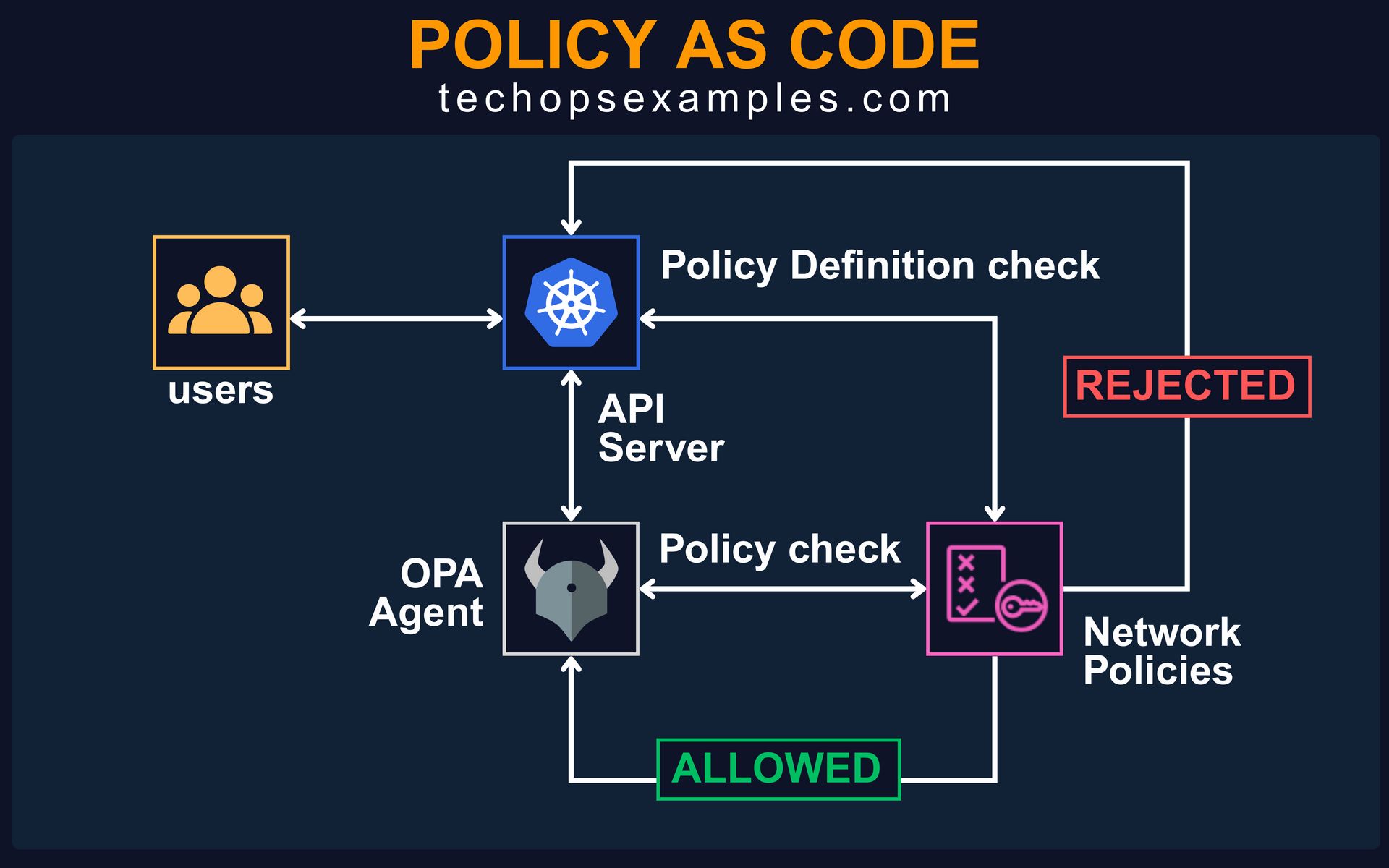 POLICY AS CODE
techopsexamples.com

users

Policy Definition check

API Server

REJECTED

OPA Agent

Policy check

Network Policies

ALLOWED